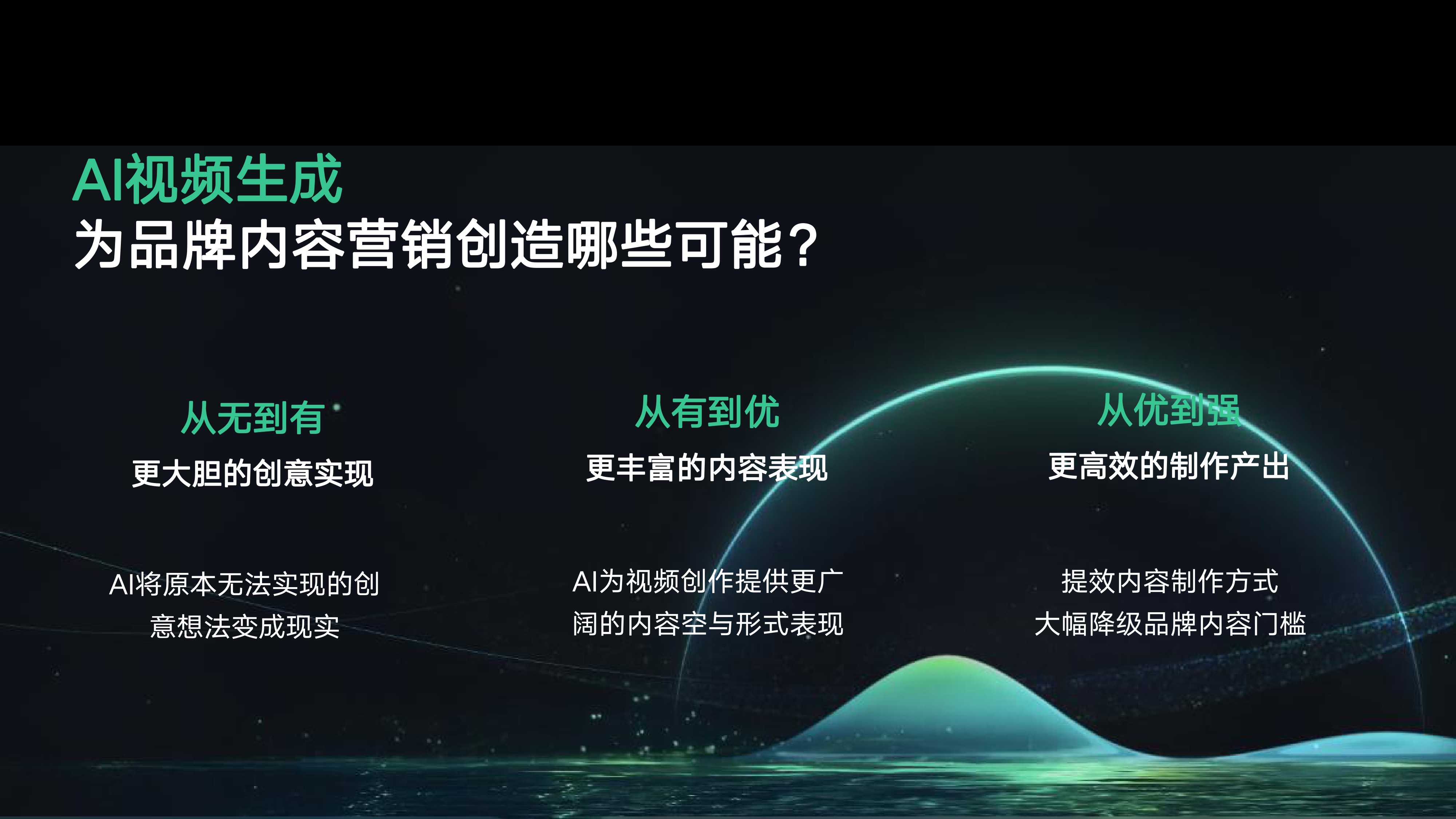 AI视频生成
为品牌内容营销创造哪些可能？

从无到有
更大胆的创意实现

AI将原本无法实现的创意想法变成现实

从有到优
更丰富的内容表现

AI为视频创作提供更广阔的内容空与形式表现

从优到强
更高效的制作产出

提效内容制作方式
大幅降级品牌内容门槛